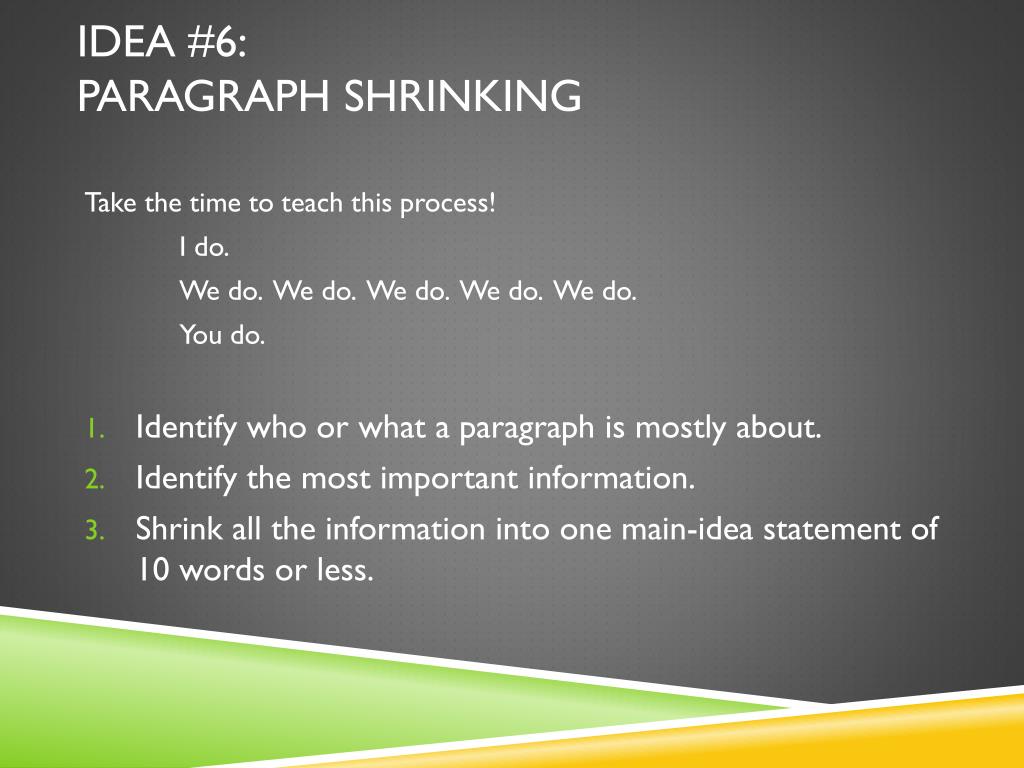 IDEA #6:
PARAGRAPH SHRINKING

Take the time to teach this process!

I do.

We do. We do. We do. We do. We do.

You do.

1. Identify who or what a paragraph is mostly about.
2. Identify the most important information.
3. Shrink all the information into one main-idea statement of 10 words or less.